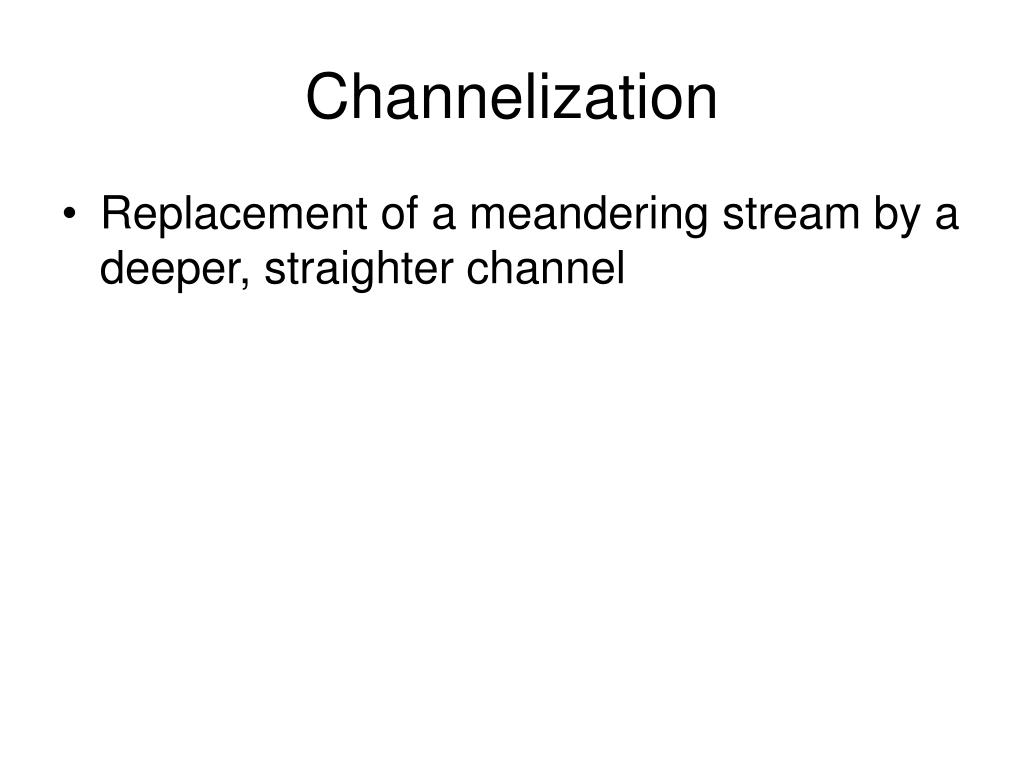 Channelization

• Replacement of a meandering stream by a deeper, straighter channel